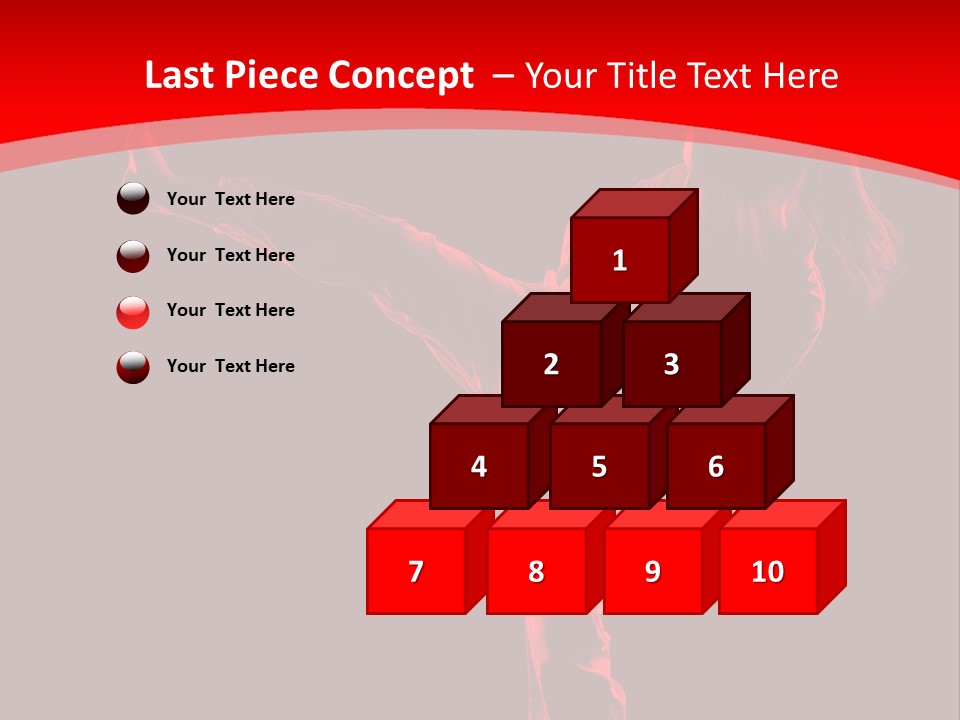 Last Piece Concept – Your Title Text Here

Your Text Here

Your Text Here

Your Text Here

Your Text Here

1

2

3

4

5

6

7

8

9

10